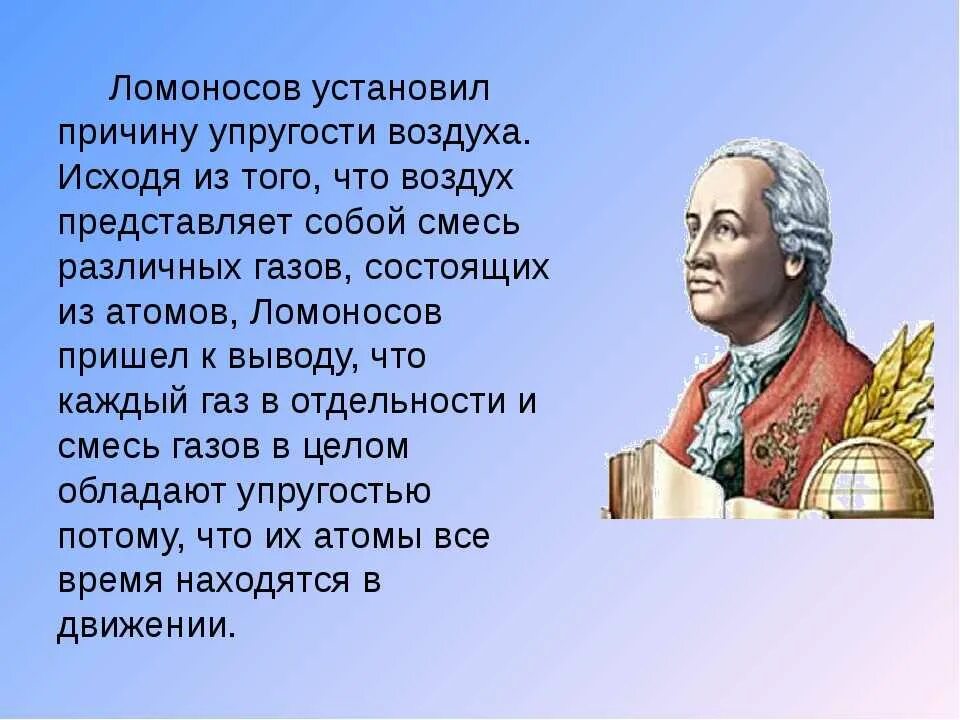 Ломоносов установил причину упругости воздуха. Исходя из того, что воздух представляет собой смесь различных газов, состоящих из атомов, Ломоносов пришел к выводу, что каждый газ в отдельности и смесь газов в целом обладают упругостью потому, что их атомы все время находятся в движении.